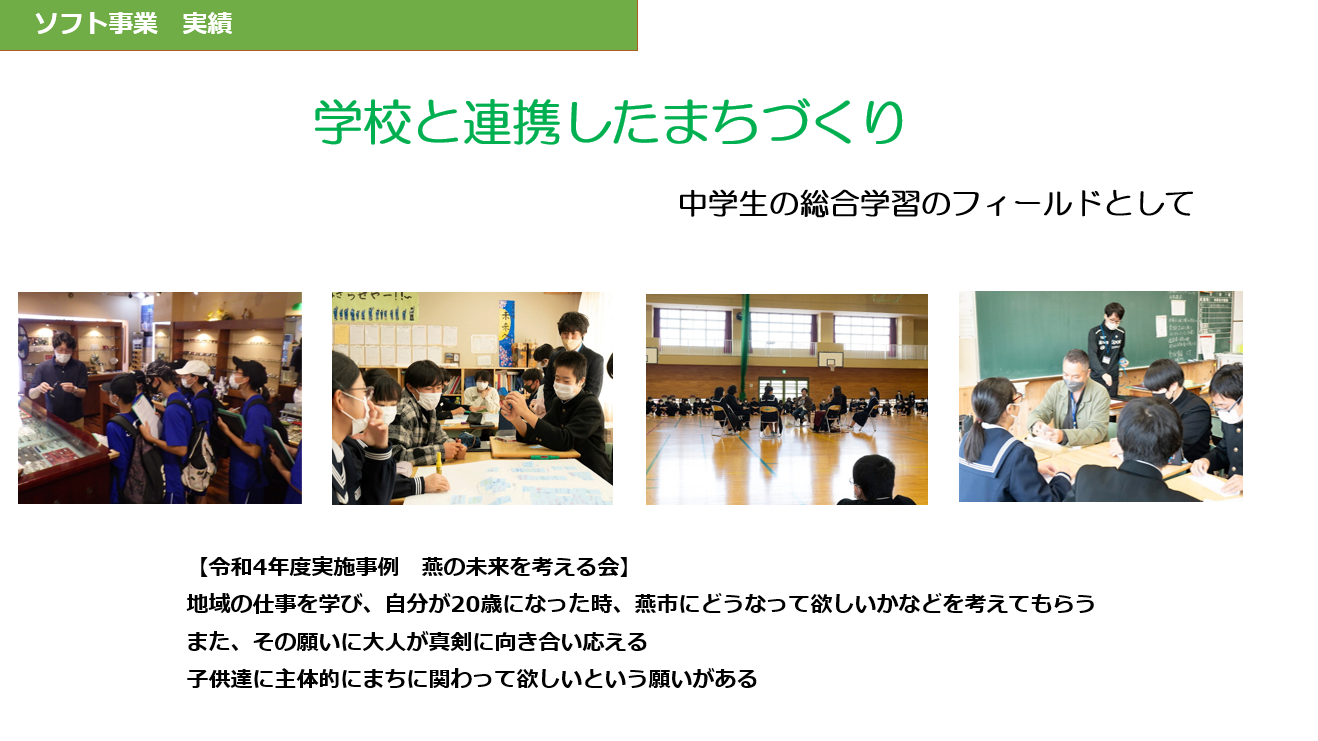 ソフト事業　実績

学校と連携したまちづくり

中学生の総合学習のフィールドとして

【令和4年度実施事例　燕の未来を考える会】
地域の仕事を学び、自分が20歳になった時、燕市にどうなって欲しいかなどを考えてもらう
また、その願いに大人が真剣に向き合い応える
子供達に主体的にまちに関わって欲しいという願いがある